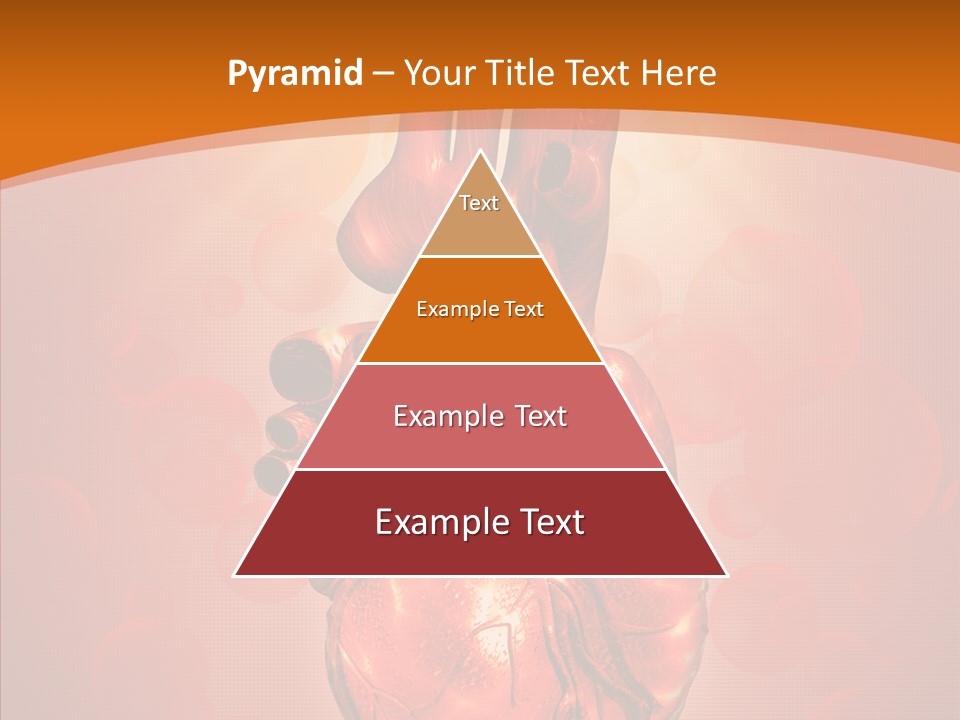 Pyramid – Your Title Text Here

Text

Example Text

Example Text

Example Text